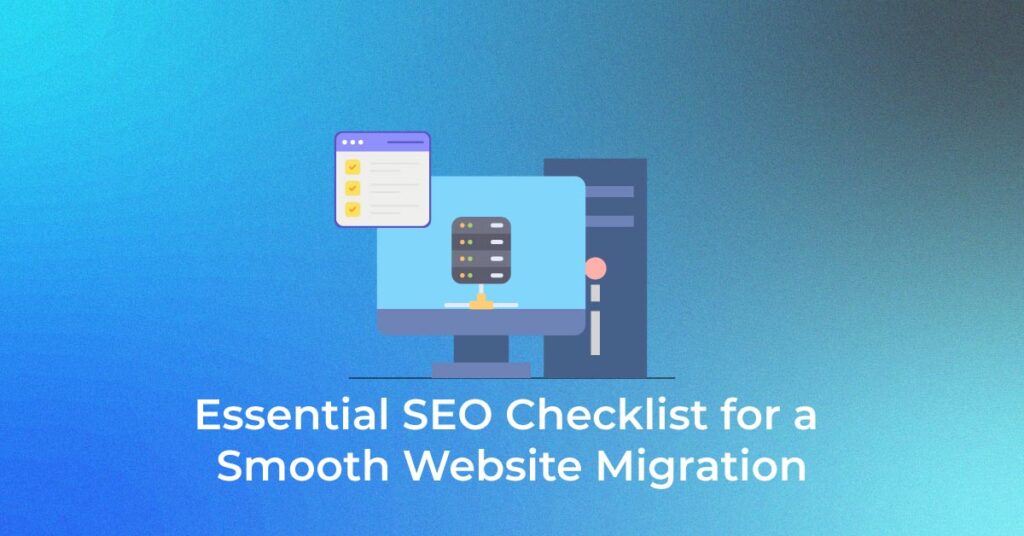 Essential SEO Checklist for a Smooth Website Migration